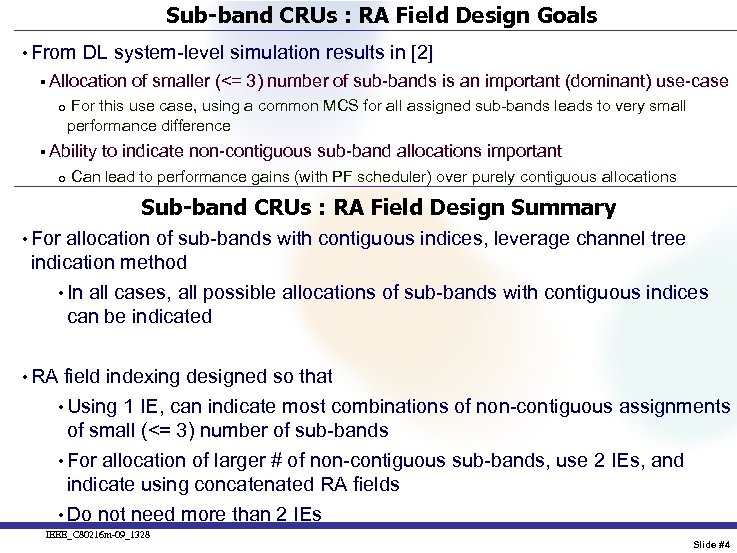 Sub-band CRUs : RA Field Design Goals

• From DL system-level simulation results in [2]

▪ Allocation of smaller (<= 3) number of sub-bands is an important (dominant) use-case

o For this use case, using a common MCS for all assigned sub-bands leads to very small performance difference

▪ Ability to indicate non-contiguous sub-band allocations important

o Can lead to performance gains (with PF scheduler) over purely contiguous allocations

Sub-band CRUs : RA Field Design Summary

• For allocation of sub-bands with contiguous indices, leverage channel tree indication method

• In all cases, all possible allocations of sub-bands with contiguous indices can be indicated

• RA field indexing designed so that

• Using 1 IE, can indicate most combinations of non-contiguous assignments of small (<= 3) number of sub-bands

• For allocation of larger # of non-contiguous sub-bands, use 2 IEs, and indicate using concatenated RA fields

• Do not need more than 2 IEs

IEEE_C80216m-09_1328

Slide #4